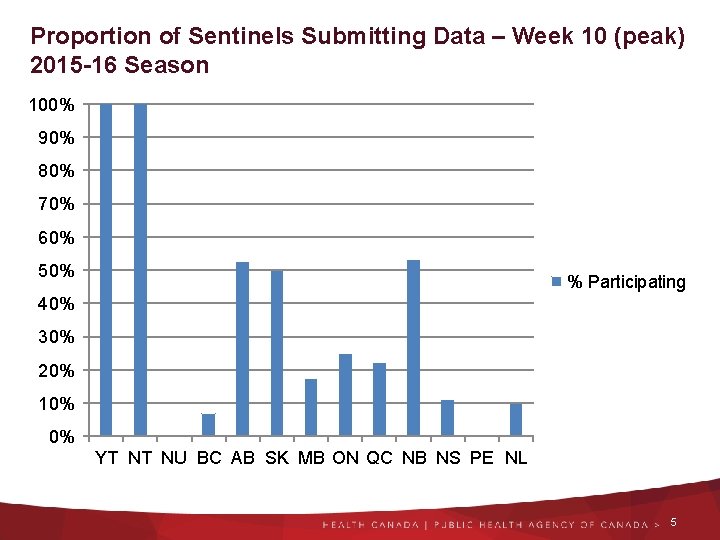 Proportion of Sentinels Submitting Data – Week 10 (peak) 2015-16 Season

100%
90%
80%
70%
60%
50%
40%
30%
20%
10%
0%

YT NT NU BC AB SK MB ON QC NB NS PE NL

% Participating

HEALTH CANADA | PUBLIC HEALTH AGENCY OF CANADA > 5